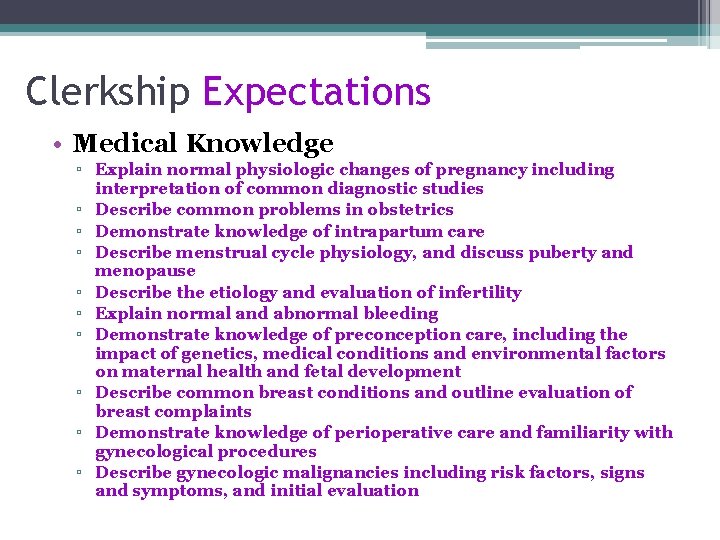 Clerkship Expectations

• Medical Knowledge
  ▫ Explain normal physiologic changes of pregnancy including interpretation of common diagnostic studies
  ▫ Describe common problems in obstetrics
  ▫ Demonstrate knowledge of intrapartum care
  ▫ Describe menstrual cycle physiology, and discuss puberty and menopause
  ▫ Describe the etiology and evaluation of infertility
  ▫ Explain normal and abnormal bleeding
  ▫ Demonstrate knowledge of preconception care, including the impact of genetics, medical conditions and environmental factors on maternal health and fetal development
  ▫ Describe common breast conditions and outline evaluation of breast complaints
  ▫ Demonstrate knowledge of perioperative care and familiarity with gynecological procedures
  ▫ Describe gynecologic malignancies including risk factors, signs and symptoms, and initial evaluation